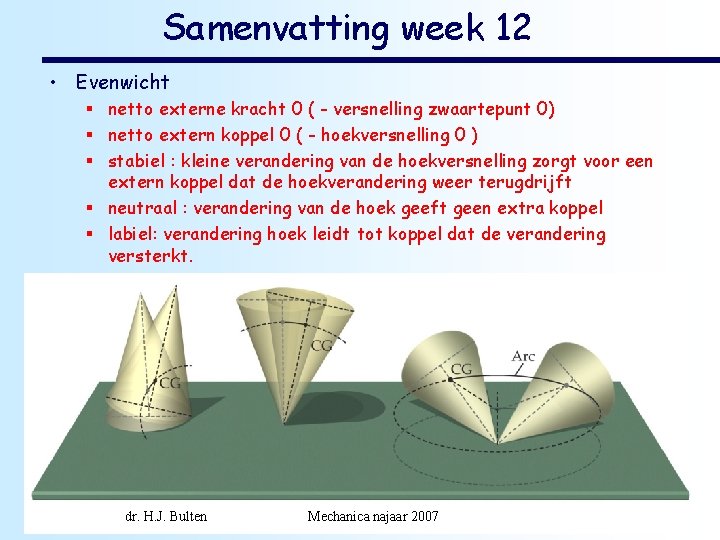 Samenvatting week 12

• Evenwicht
  ▪ netto externe kracht 0 ( - versnelling zwaartepunt 0)
  ▪ netto extern koppel 0 ( - hoekversnelling 0 )
  ▪ stabiel : kleine verandering van de hoekversnelling zorgt voor een extern koppel dat de hoekverandering weer terugdrijft
  ▪ neutraal : verandering van de hoek geeft geen extra koppel
  ▪ labiel: verandering hoek leidt tot koppel dat de verandering versterkt.

CG

CG

CG

Arc

dr. H.J. Bulten

Mechanica najaar 2007